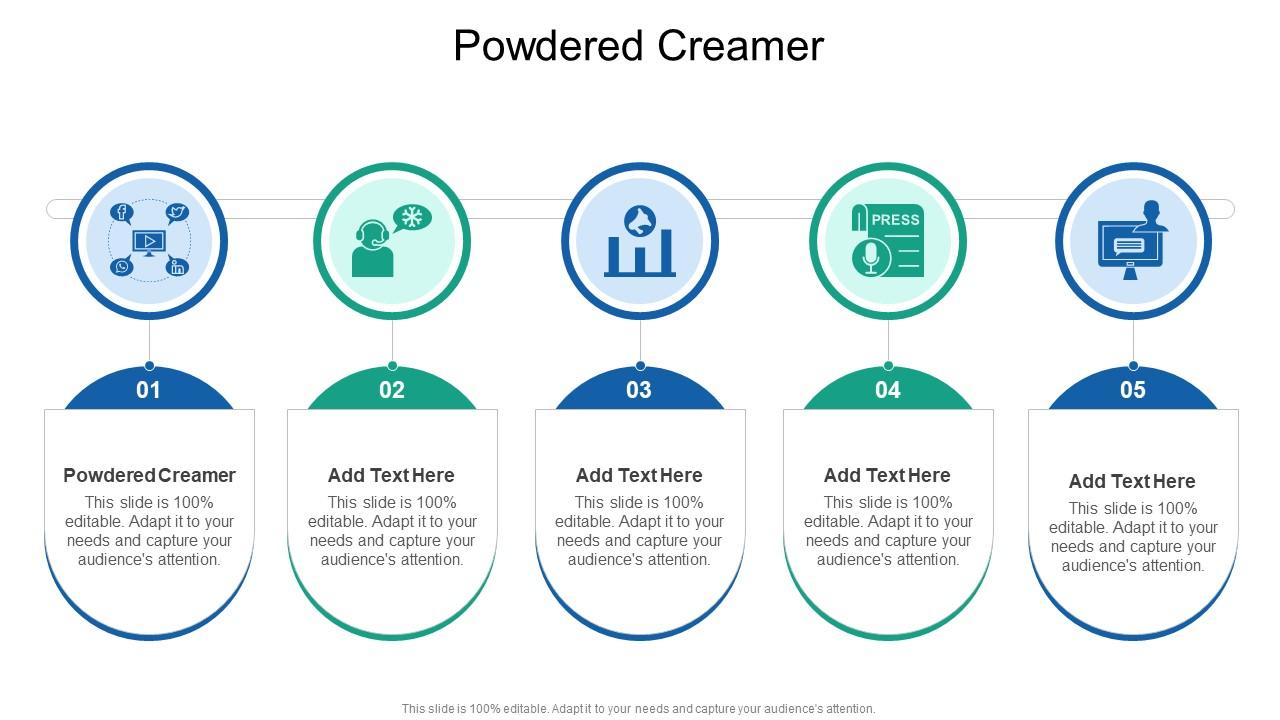 Powdered Creamer

PRESS

01

Powdered Creamer

This slide is 100% editable. Adapt it to your needs and capture your audience's attention.

02

Add Text Here

This slide is 100% editable. Adapt it to your needs and capture your audience's attention.

03

Add Text Here

This slide is 100% editable. Adapt it to your needs and capture your audience's attention.

04

Add Text Here

This slide is 100% editable. Adapt it to your needs and capture your audience's attention.

05

Add Text Here

This slide is 100% editable. Adapt it to your needs and capture your audience's attention.

This slide is 100% editable. Adapt it to your needs and capture your audience's attention.